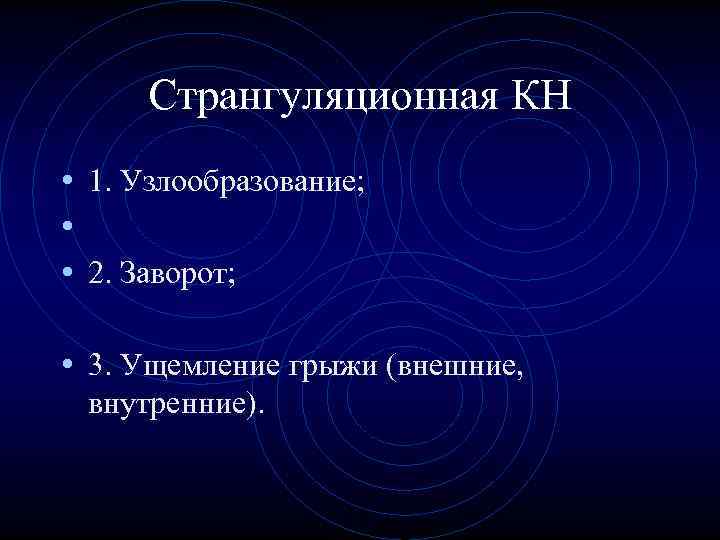 Странгуляционная КН

• 1. Узлообразование;
•
• 2. Заворот;

• 3. Ущемление грыжи (внешние, внутренние).